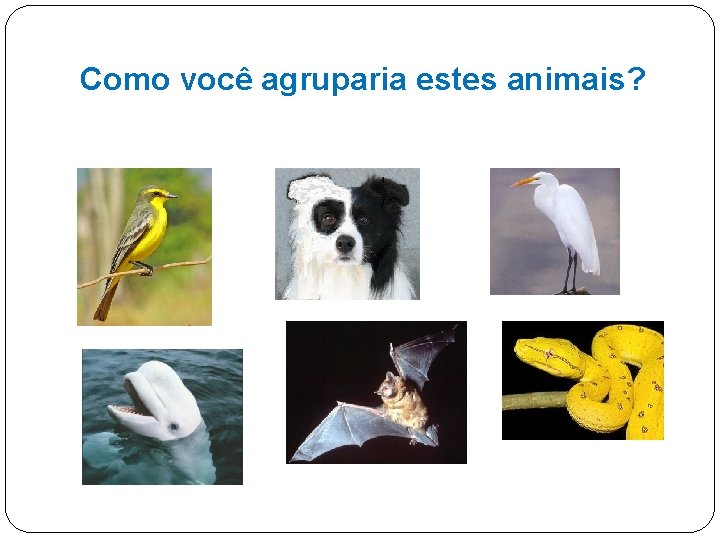 Como você agruparia estes animais?